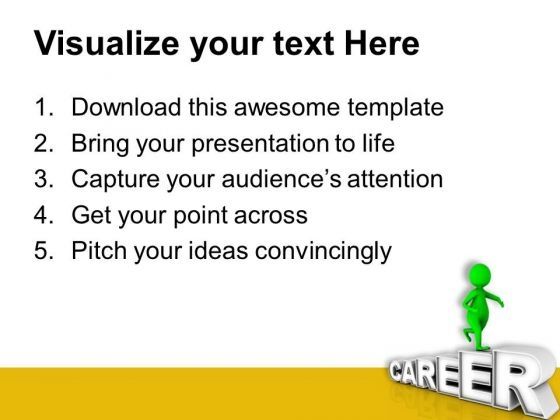 Visualize your text Here

1. Download this awesome template
2. Bring your presentation to life
3. Capture your audience's attention
4. Get your point across
5. Pitch your ideas convincingly

CAREER